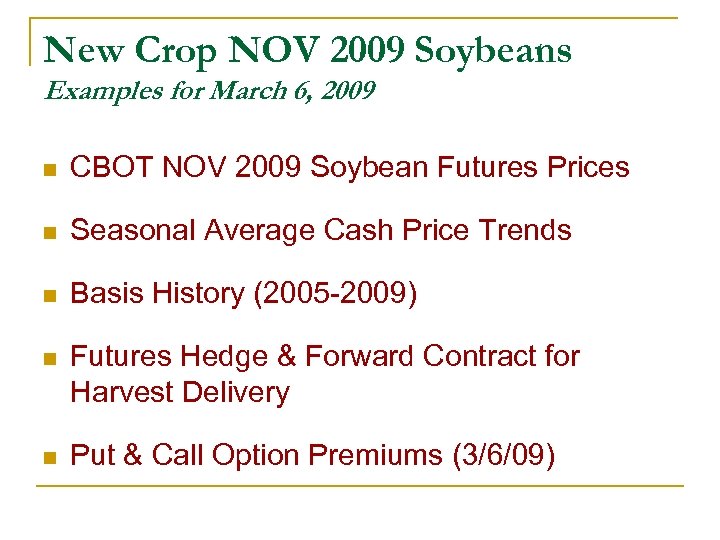 New Crop NOV 2009 Soybeans
Examples for March 6, 2009

- CBOT NOV 2009 Soybean Futures Prices
- Seasonal Average Cash Price Trends
- Basis History (2005-2009)
- Futures Hedge & Forward Contract for Harvest Delivery
- Put & Call Option Premiums (3/6/09)